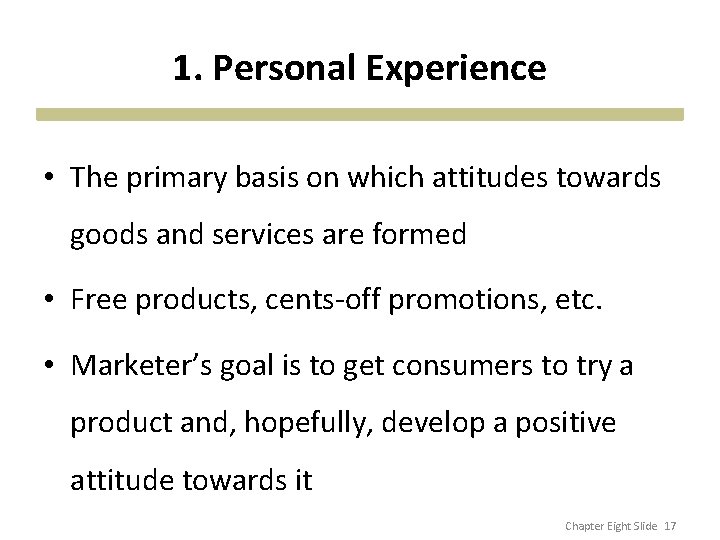 1. Personal Experience

• The primary basis on which attitudes towards goods and services are formed

• Free products, cents-off promotions, etc.

• Marketer’s goal is to get consumers to try a product and, hopefully, develop a positive attitude towards it

Chapter Eight Slide 17